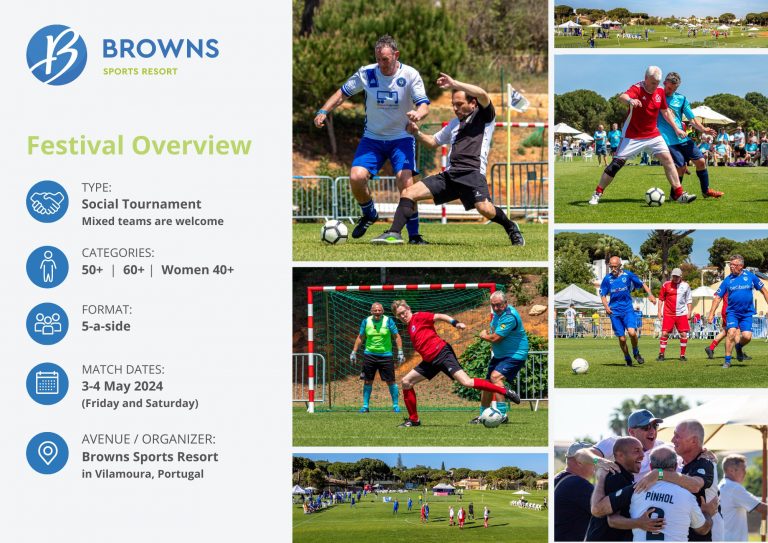 BROWNS
SPORTS RESORT

Festival Overview

TYPE:
Social Tournament
Mixed teams are welcome

CATEGORIES:
50+ | 60+ | Women 40+

FORMAT:
5-a-side

MATCH DATES:
3-4 May 2024
(Friday and Saturday)

AVENUE / ORGANIZER:
Browns Sports Resort
in Vilamoura, Portugal

PINHOL